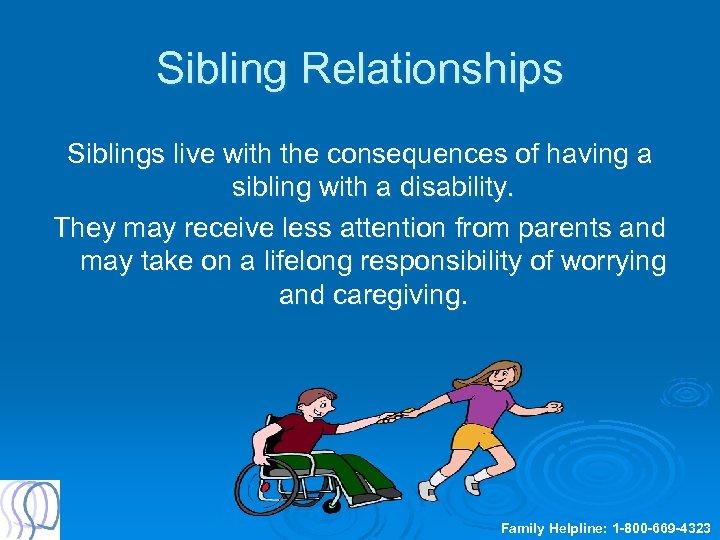 Sibling Relationships

Siblings live with the consequences of having a sibling with a disability.

They may receive less attention from parents and may take on a lifelong responsibility of worrying and caregiving.

Family Helpline: 1-800-669-4323